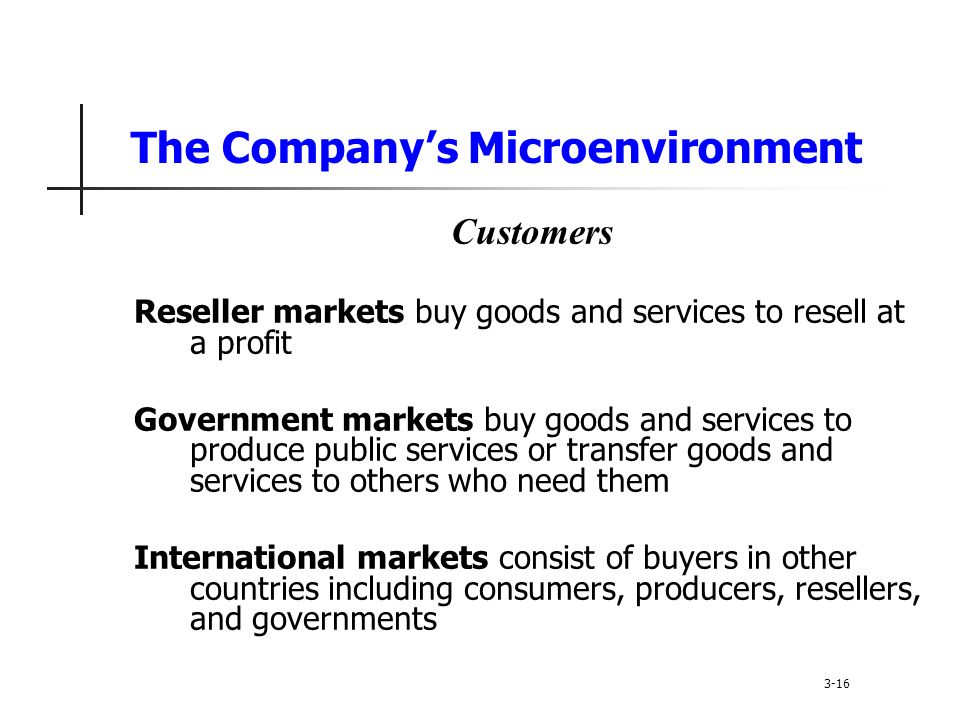 The Company's Microenvironment

Customers

Reseller markets buy goods and services to resell at a profit

Government markets buy goods and services to produce public services or transfer goods and services to others who need them

International markets consist of buyers in other countries including consumers, producers, resellers, and governments

3-16